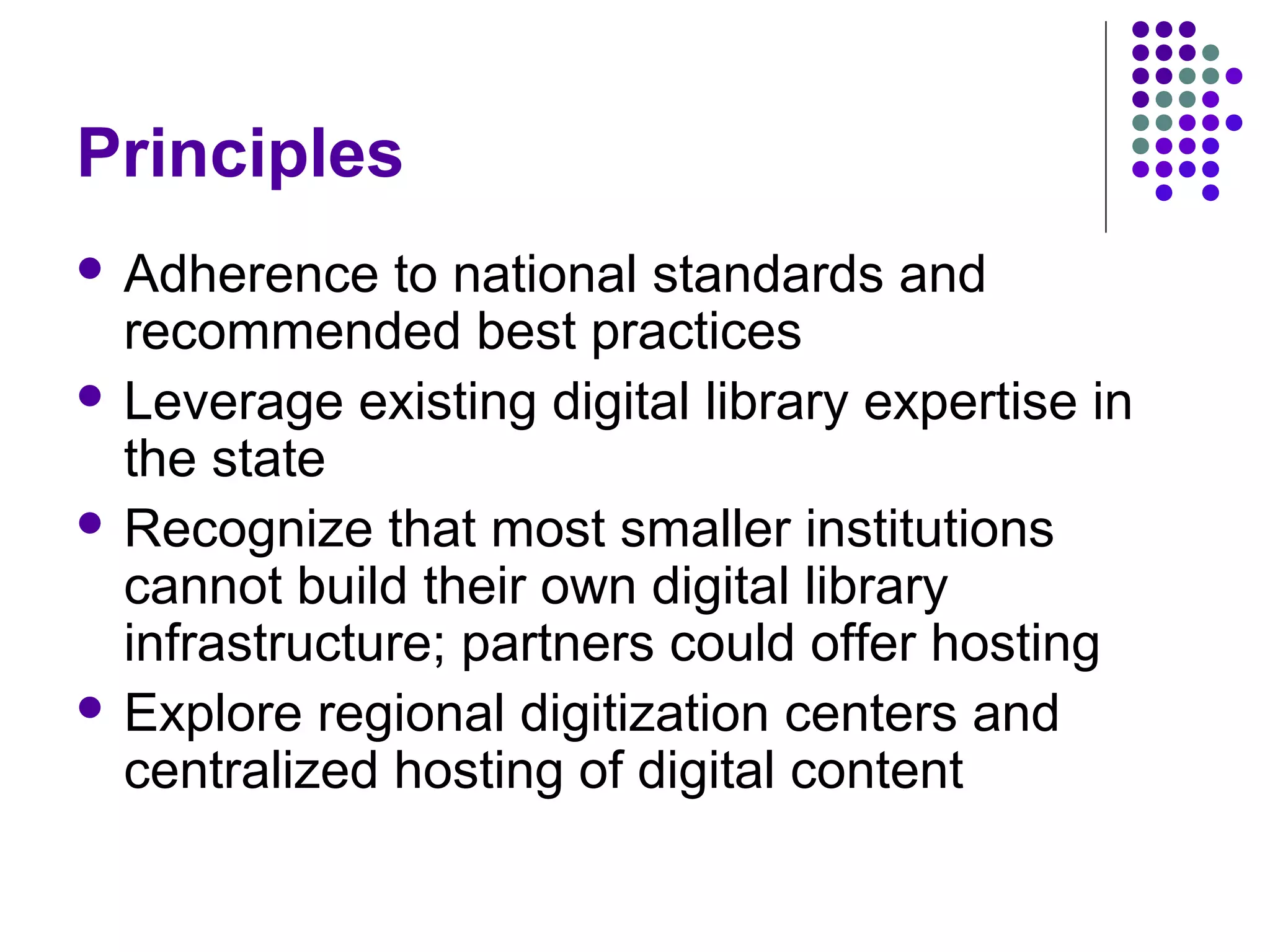 Principles

- Adherence to national standards and recommended best practices
- Leverage existing digital library expertise in the state
- Recognize that most smaller institutions cannot build their own digital library infrastructure; partners could offer hosting
- Explore regional digitization centers and centralized hosting of digital content